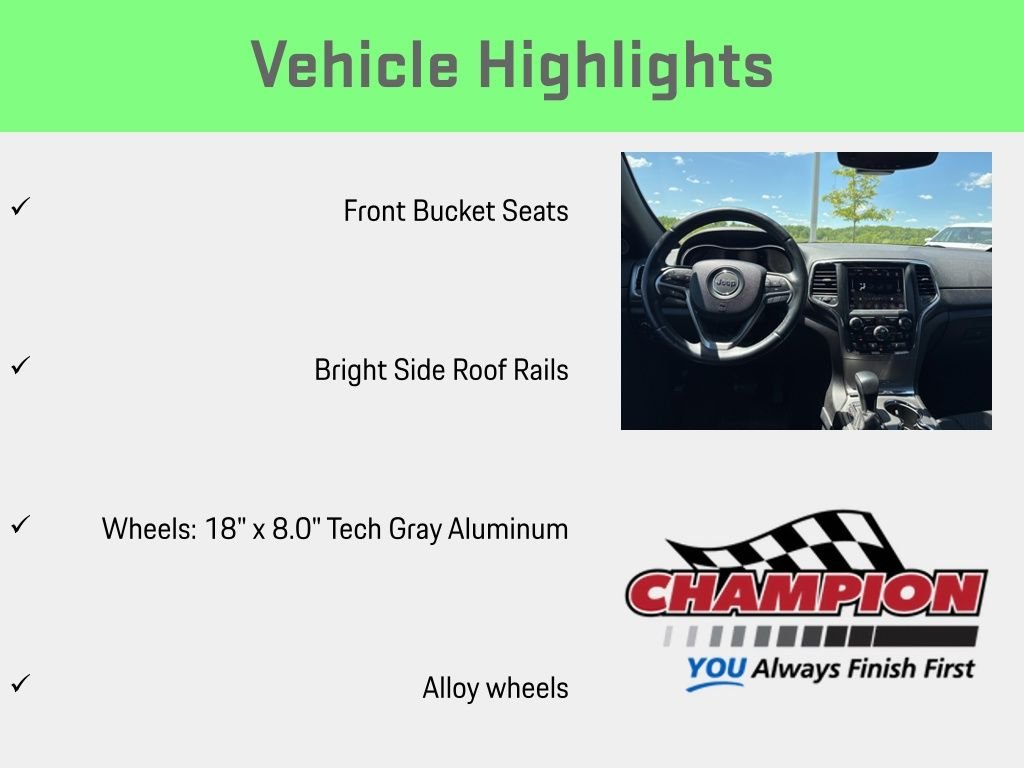 Vehicle Highlights

✓ Front Bucket Seats

✓ Bright Side Roof Rails

✓ Wheels: 18" x 8.0" Tech Gray Aluminum

✓ Alloy wheels

Jeep

CHAMPION
YOU Always Finish First